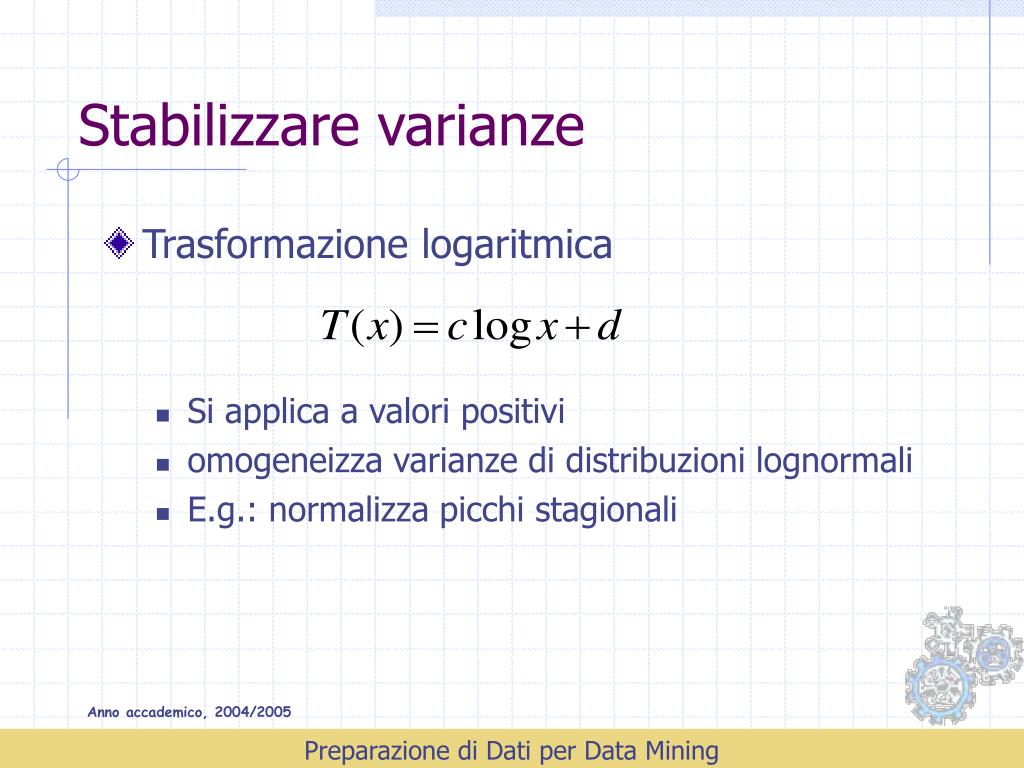 Stabilizzare varianze

Trasformazione logaritmica

$T(x) = c \log x + d$

Si applica a valori positivi
omogeneizza varianze di distribuzioni lognormali
E.g.: normalizza picchi stagionali

Anno accademico, 2004/2005

Preparazione di Dati per Data Mining